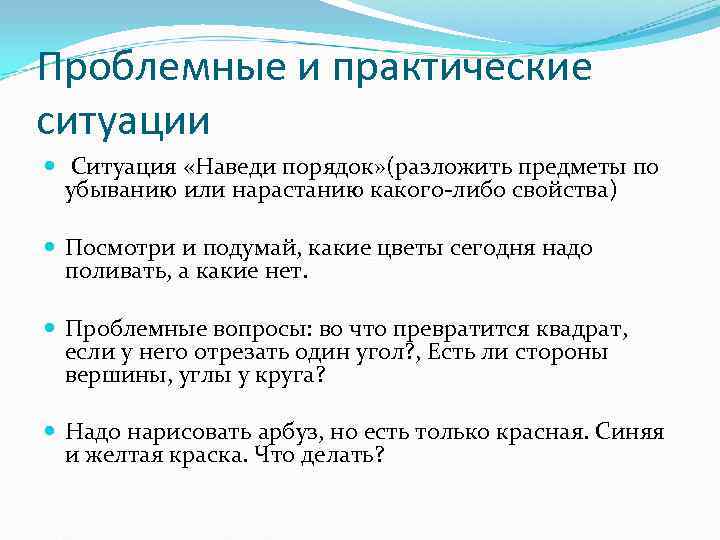 Проблемные и практические ситуации

Ситуация «Наведи порядок»(разложить предметы по убыванию или нарастанию какого-либо свойства)

Посмотри и подумай, какие цветы сегодня надо поливать, а какие нет.

Проблемные вопросы: во что превратится квадрат, если у него отрезать один угол?, Есть ли стороны вершины, углы у круга?

Надо нарисовать арбуз, но есть только красная. Синяя и желтая краска. Что делать?